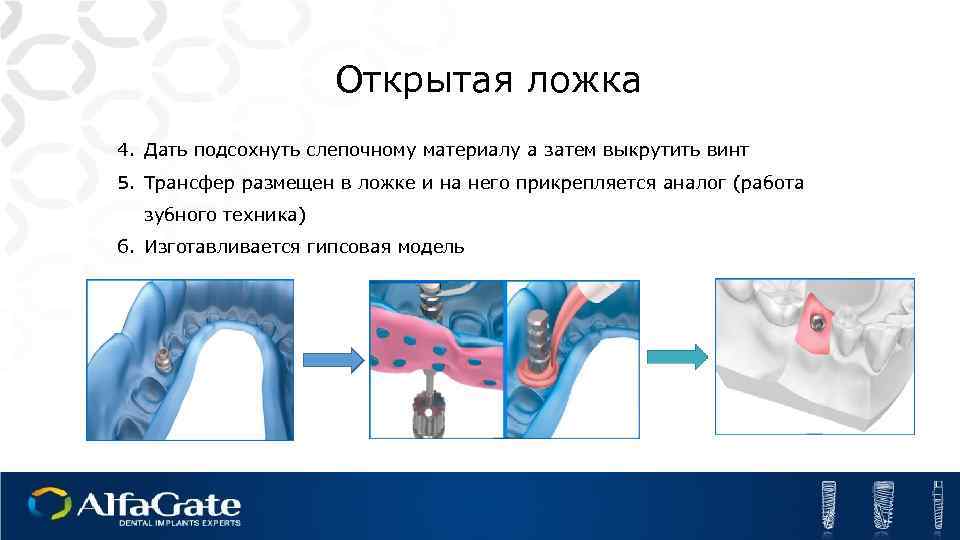 Открытая ложка

4. Дать подсохнуть слепочному материалу а затем выкрутить винт

5. Трансфер размещен в ложке и на него прикрепляется аналог (работа зубного техника)

6. Изготавливается гипсовая модель

AlfaGate
DENTAL IMPLANTS EXPERTS